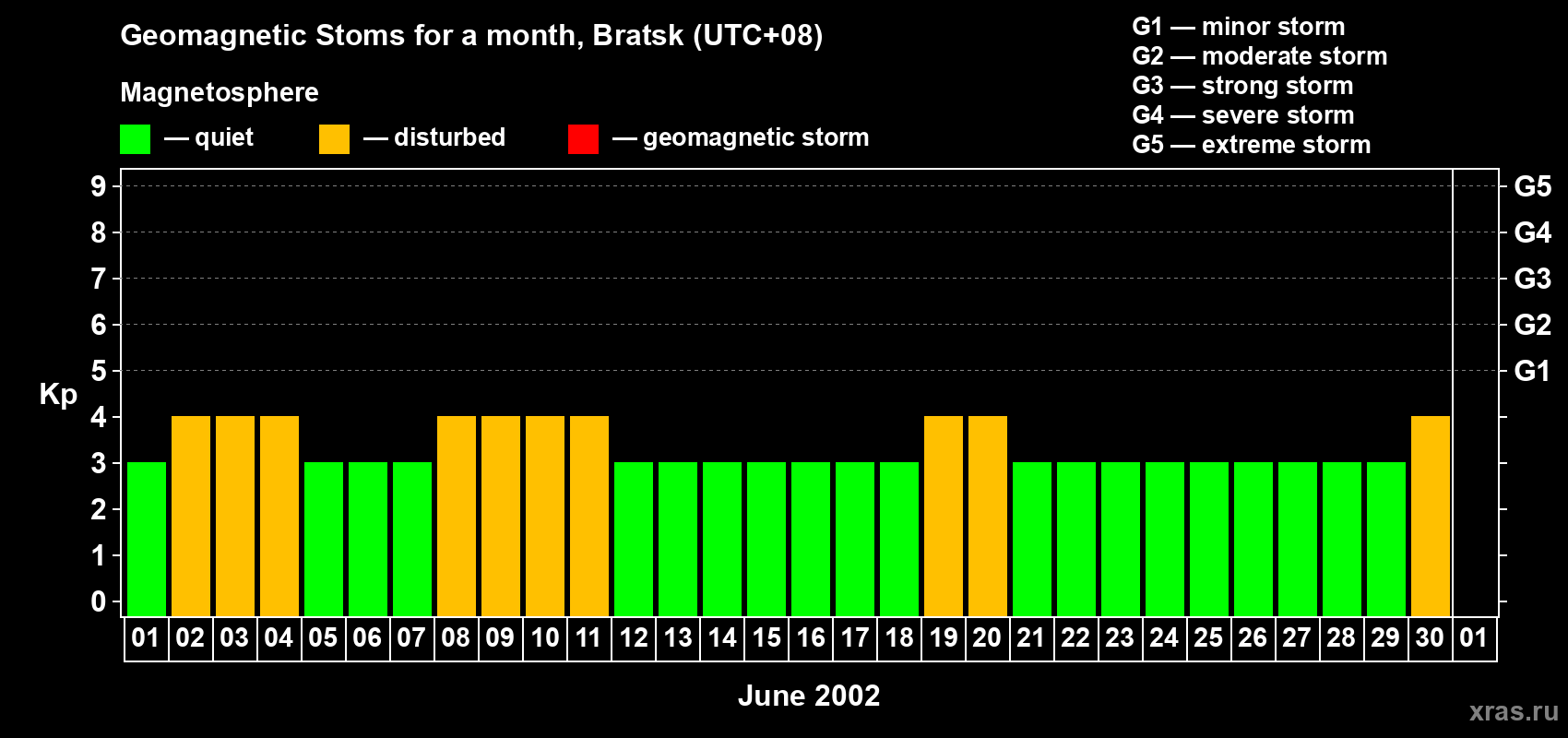 Geomagnetic Stoms for a month, Bratsk (UTC+08)

Magnetosphere

— quiet — disturbed — geomagnetic storm

G1 — minor storm
G2 — moderate storm
G3 — strong storm
G4 — severe storm
G5 — extreme storm

Kp

9 8 7 6 5 4 3 2 1 0

G5 G4 G3 G2 G1

01 02 03 04 05 06 07 08 09 10 11 12 13 14 15 16 17 18 19 20 21 22 23 24 25 26 27 28 29 30 01

June 2002

xras.ru